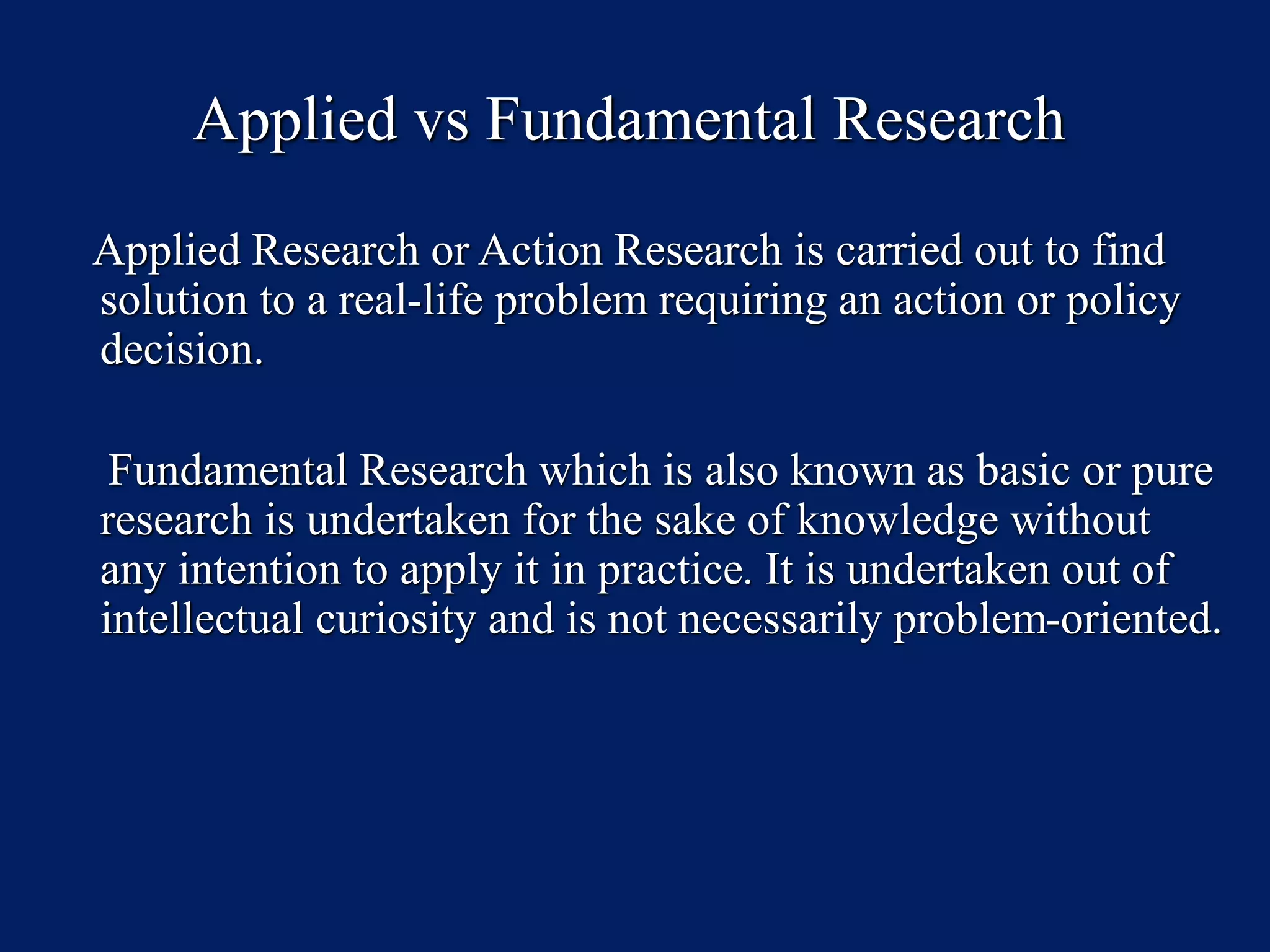 Applied vs Fundamental Research

Applied Research or Action Research is carried out to find solution to a real-life problem requiring an action or policy decision.

Fundamental Research which is also known as basic or pure research is undertaken for the sake of knowledge without any intention to apply it in practice. It is undertaken out of intellectual curiosity and is not necessarily problem-oriented.